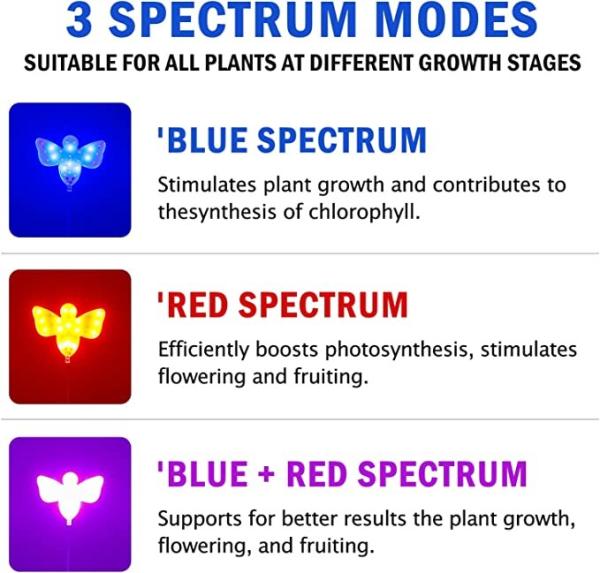 3 SPECTRUM MODES
SUITABLE FOR ALL PLANTS AT DIFFERENT GROWTH STAGES

'BLUE SPECTRUM
Stimulates plant growth and contributes to thesynthesis of chlorophyll.

'RED SPECTRUM
Efficiently boosts photosynthesis, stimulates flowering and fruiting.

'BLUE + RED SPECTRUM
Supports for better results the plant growth, flowering, and fruiting.